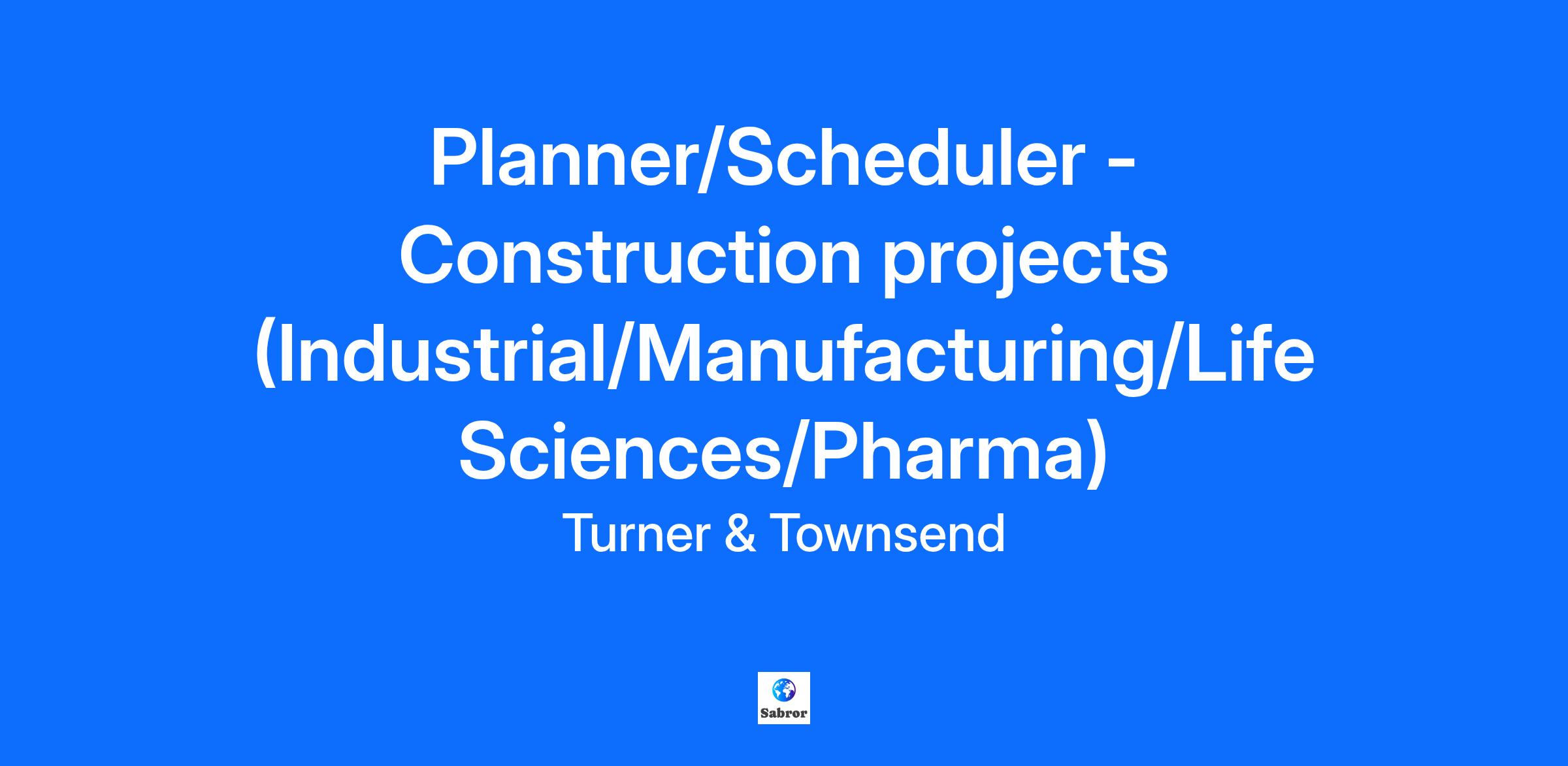 Planner/Scheduler - Construction projects (Industrial/Manufacturing/Life Sciences/Pharma)

Turner & Townsend

Sabror